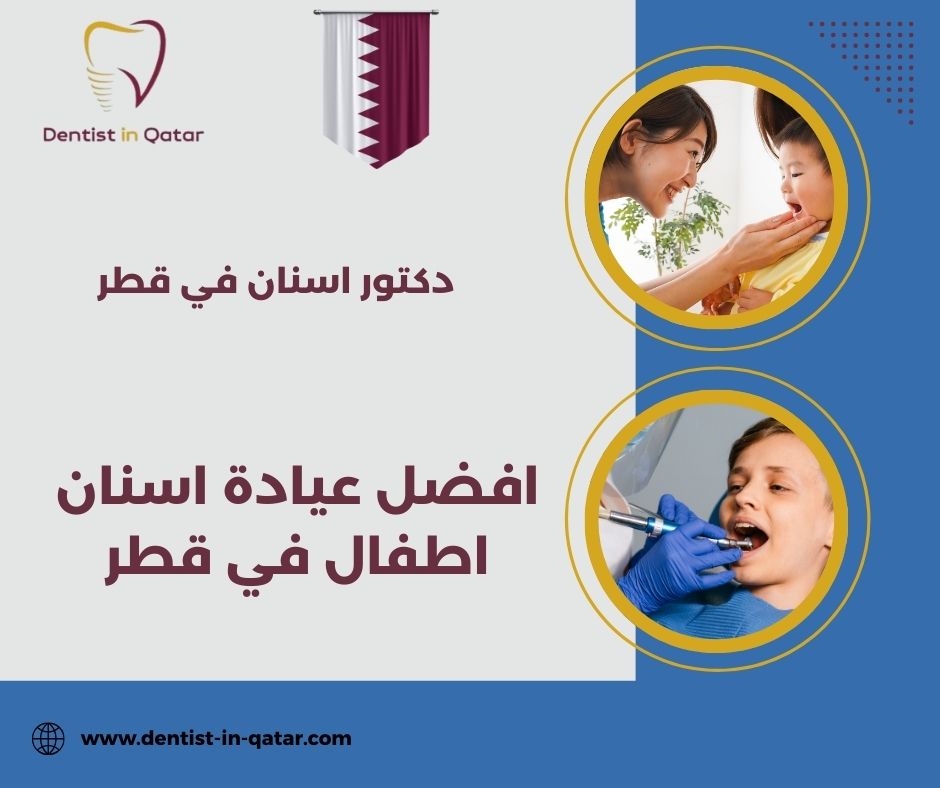 Dentist in Qatar

دكتور اسنان في قطر

افضل عيادة اسنان اطفال في قطر

www.dentist-in-qatar.com